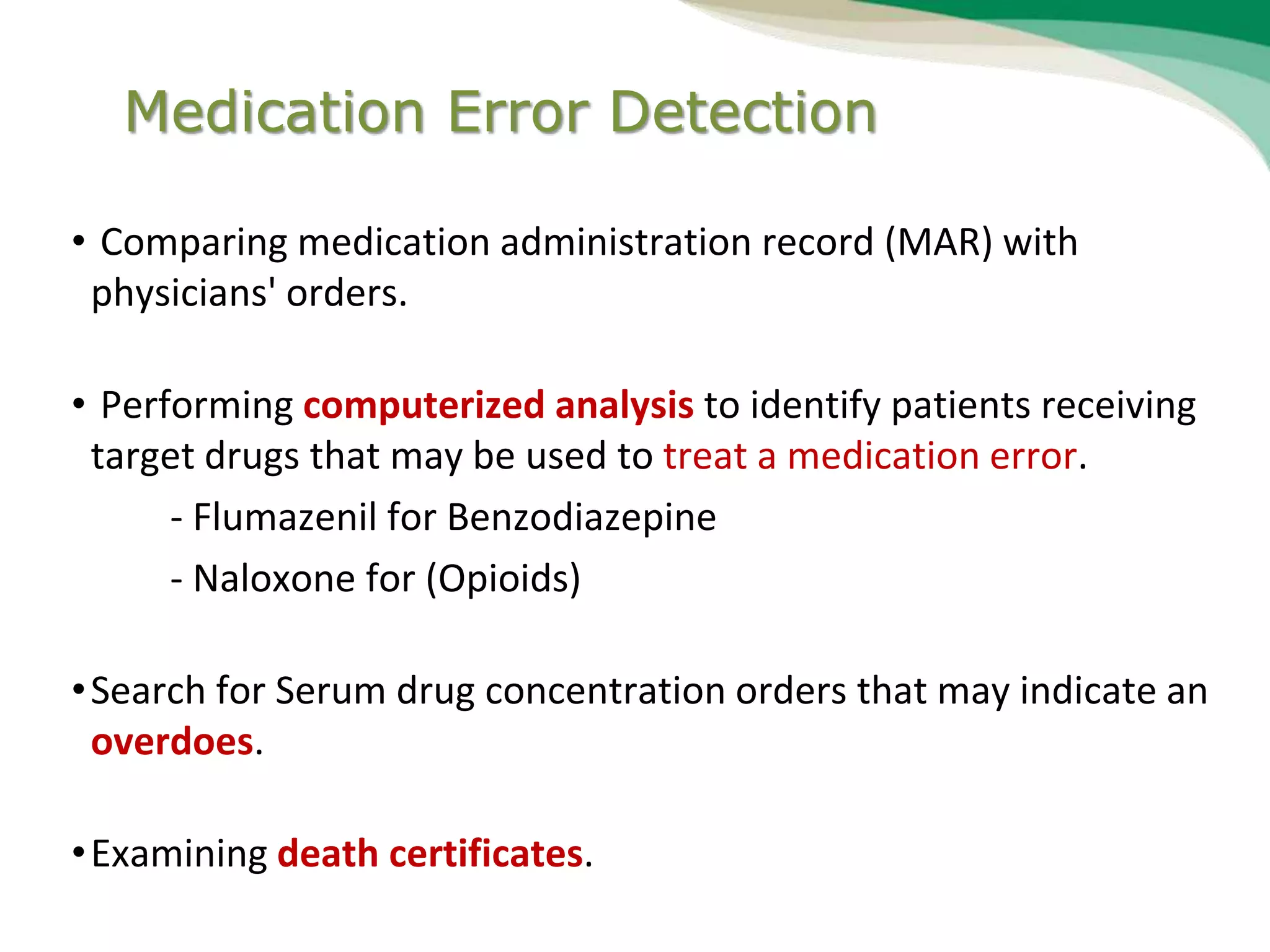 Medication Error Detection

• Comparing medication administration record (MAR) with physicians' orders.

• Performing computerized analysis to identify patients receiving target drugs that may be used to treat a medication error.

- Flumazenil for Benzodiazepine

- Naloxone for (Opioids)

• Search for Serum drug concentration orders that may indicate an overdoes.

• Examining death certificates.